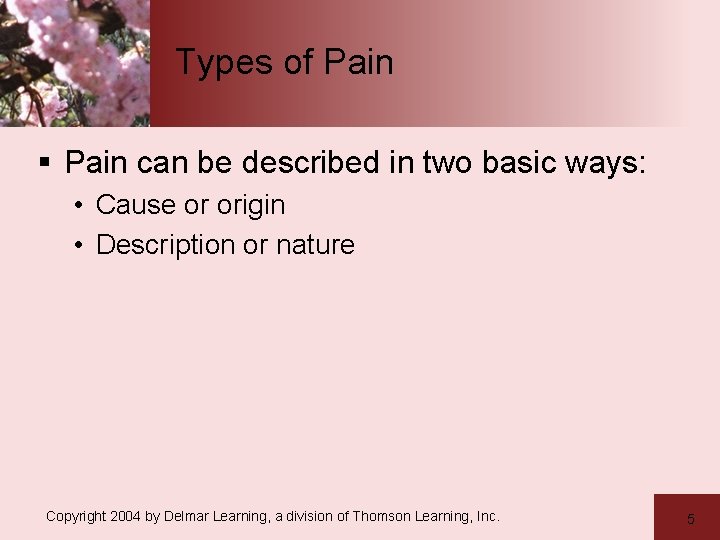 Types of Pain

▪ Pain can be described in two basic ways:

• Cause or origin

• Description or nature

Copyright 2004 by Delmar Learning, a division of Thomson Learning, Inc.

5